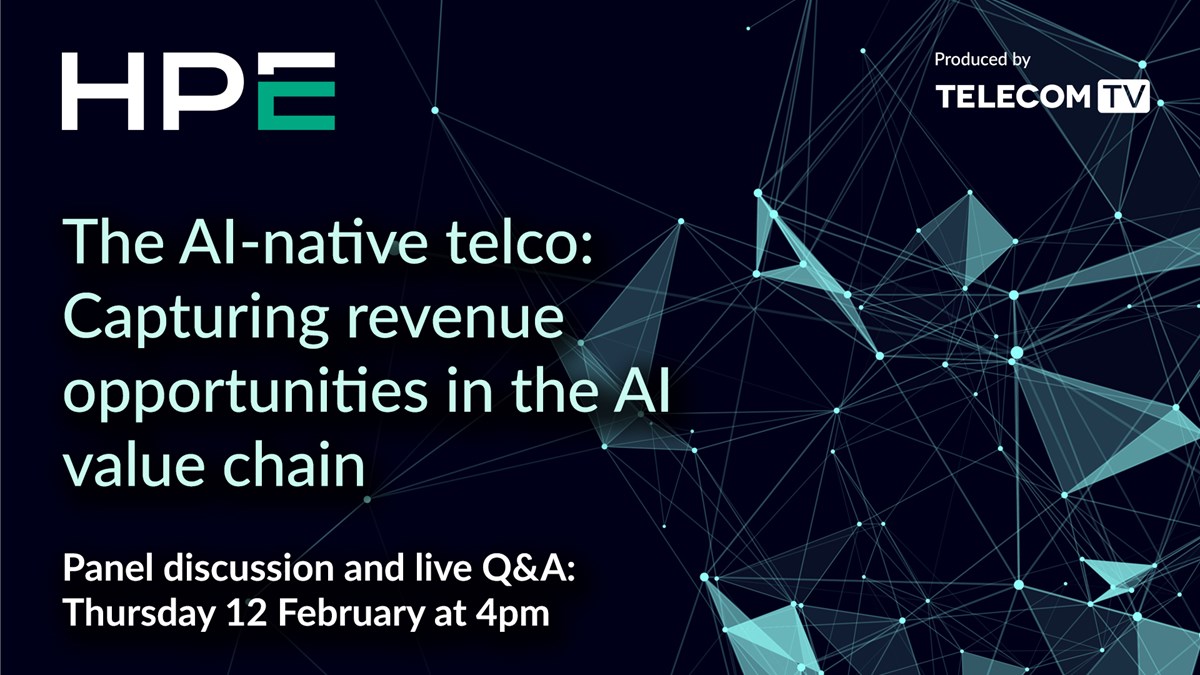 HPE

Produced by
TELECOM TV

The AI-native telco: Capturing revenue opportunities in the AI value chain

Panel discussion and live Q&A: Thursday 12 February at 4pm